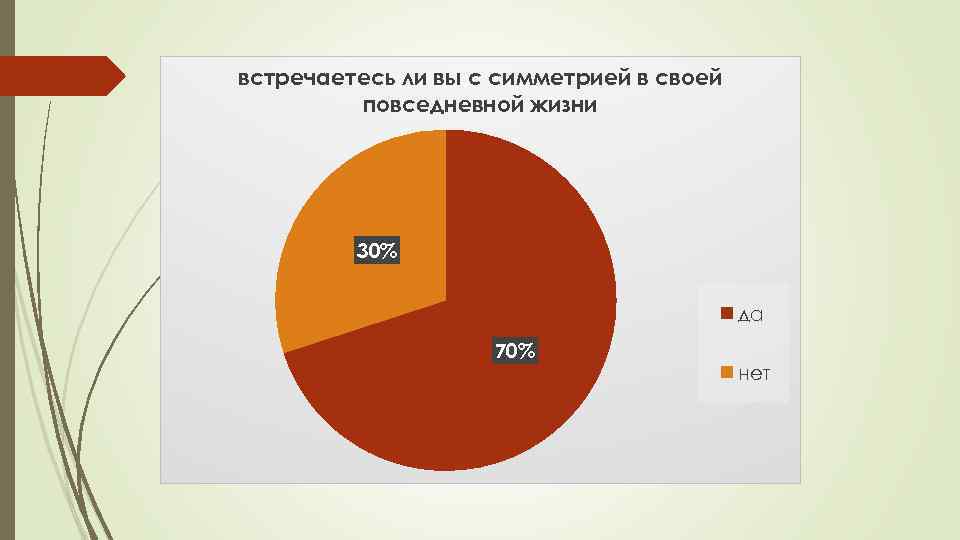 встречаетесь ли вы с симметрией в своей повседневной жизни

30%

70%

да

нет